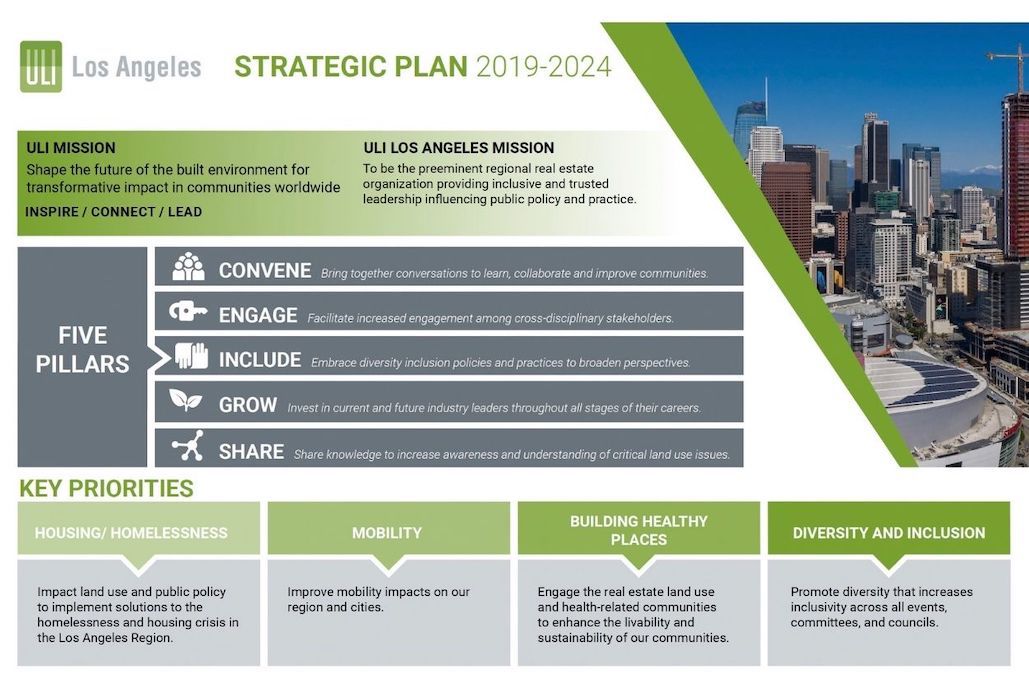 ULI Los Angeles

STRATEGIC PLAN 2019-2024

ULI MISSION
Shape the future of the built environment for transformative impact in communities worldwide
INSPIRE / CONNECT / LEAD

ULI LOS ANGELES MISSION
To be the preeminent regional real estate organization providing inclusive and trusted leadership influencing public policy and practice.

FIVE PILLARS

CONVENE Bring together conversations to learn, collaborate and improve communities.

ENGAGE Facilitate increased engagement among cross-disciplinary stakeholders.

INCLUDE Embrace diversity inclusion policies and practices to broaden perspectives.

GROW Invest in current and future industry leaders throughout all stages of their careers.

SHARE Share knowledge to increase awareness and understanding of critical land use issues.

KEY PRIORITIES

HOUSING/ HOMELESSNESS
Impact land use and public policy to implement solutions to the homelessness and housing crisis in the Los Angeles Region.

MOBILITY
Improve mobility impacts on our region and cities.

BUILDING HEALTHY PLACES
Engage the real estate land use and health-related communities to enhance the livability and sustainability of our communities.

DIVERSITY AND INCLUSION
Promote diversity that increases inclusivity across all events, committees, and councils.